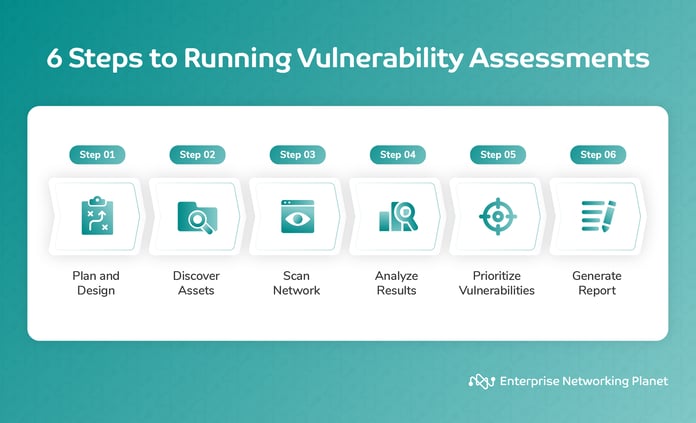 6 Steps to Running Vulnerability Assessments

Step 01
Plan and Design

Step 02
Discover Assets

Step 03
Scan Network

Step 04
Analyze Results

Step 05
Prioritize Vulnerabilities

Step 06
Generate Report

Enterprise Networking Planet